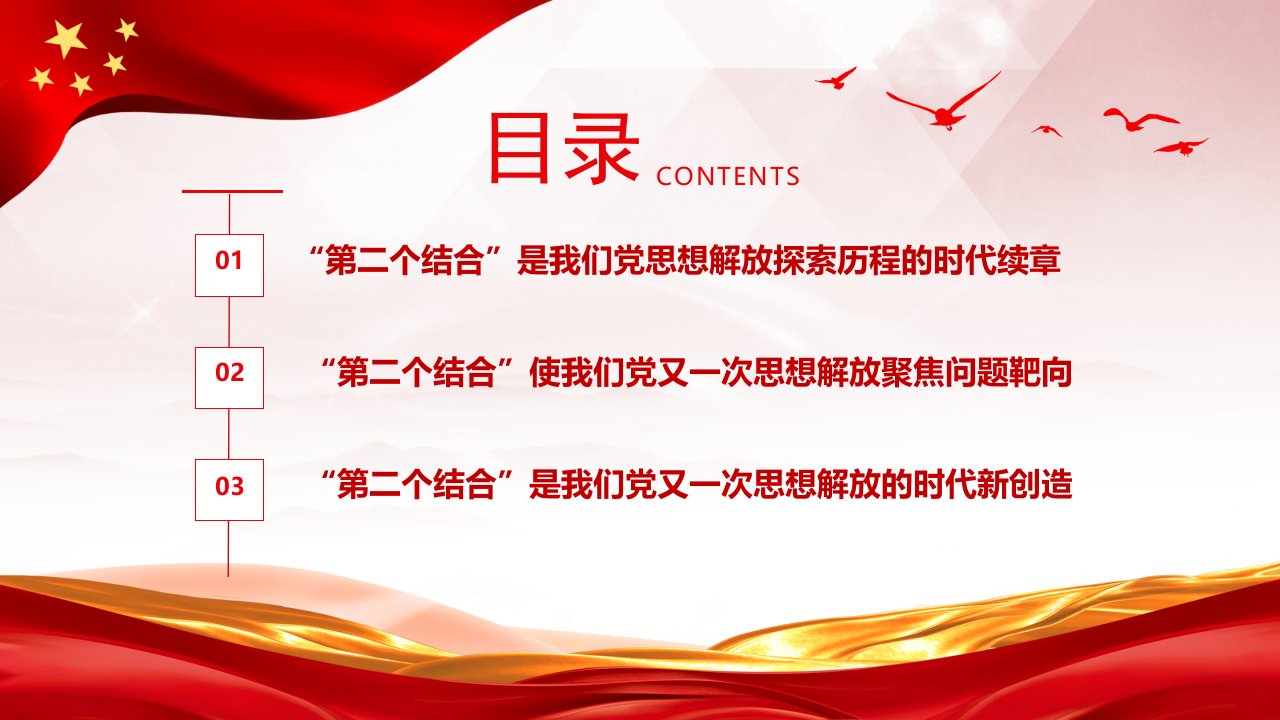 目录 CONTENTS

01 “第二个结合”是我们党思想解放探索历程的时代续章

02 “第二个结合”使我们党又一次思想解放聚焦问题靶向

03 “第二个结合”是我们党又一次思想解放的时代新创造